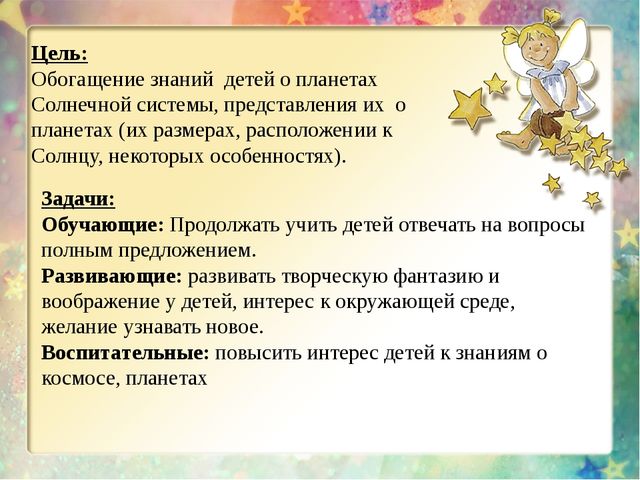 Цель:
Обогащение знаний детей о планетах Солнечной системы, представления их о планетах (их размерах, расположении к Солнцу, некоторых особенностях).

Задачи:
Обучающие: Продолжать учить детей отвечать на вопросы полным предложением.
Развивающие: развивать творческую фантазию и воображение у детей, интерес к окружающей среде, желание узнавать новое.
Воспитательные: повысить интерес детей к знаниям о космосе, планетах